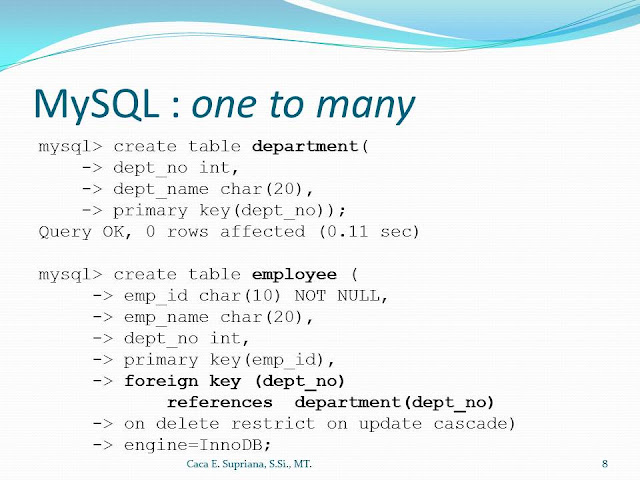 MySQL : one to many

mysql> create table department(
-> dept_no int,
-> dept_name char(20),
-> primary key(dept_no));
Query OK, 0 rows affected (0.11 sec)

mysql> create table employee (
-> emp_id char(10) NOT NULL,
-> emp_name char(20),
-> dept_no int,
-> primary key(emp_id),
-> foreign key (dept_no)
references department(dept_no)
-> on delete restrict on update cascade)
-> engine=InnoDB;

Caca E. Supriana, S.Si., MT.

8